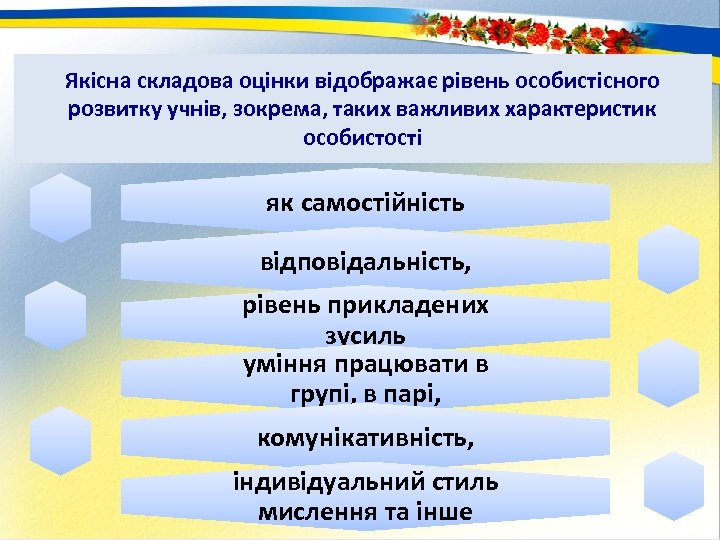 Якісна складова оцінки відображає рівень особистісного розвитку учнів, зокрема, таких важливих характеристик особистості

як самостійність

відповідальність,

рівень прикладених зусиль

уміння працювати в групі, в парі,

комунікативність,

індивідуальний стиль мислення та інше